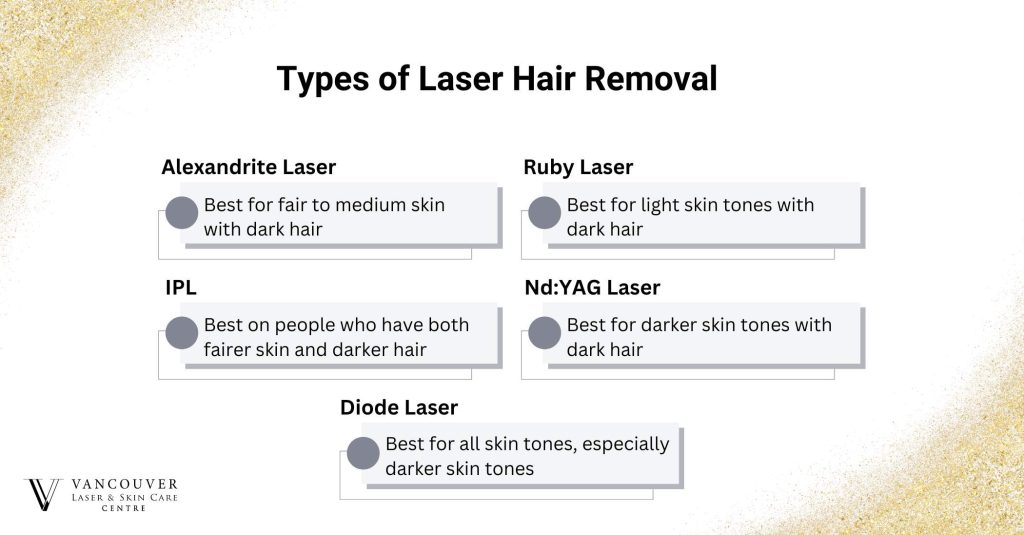 Types of Laser Hair Removal

Alexandrite Laser

Best for fair to medium skin with dark hair

Ruby Laser

Best for light skin tones with dark hair

IPL

Best on people who have both fairer skin and darker hair

Nd:YAG Laser

Best for darker skin tones with dark hair

Diode Laser

Best for all skin tones, especially darker skin tones

VANCOUVER
LASER & SKIN CARE
CENTRE